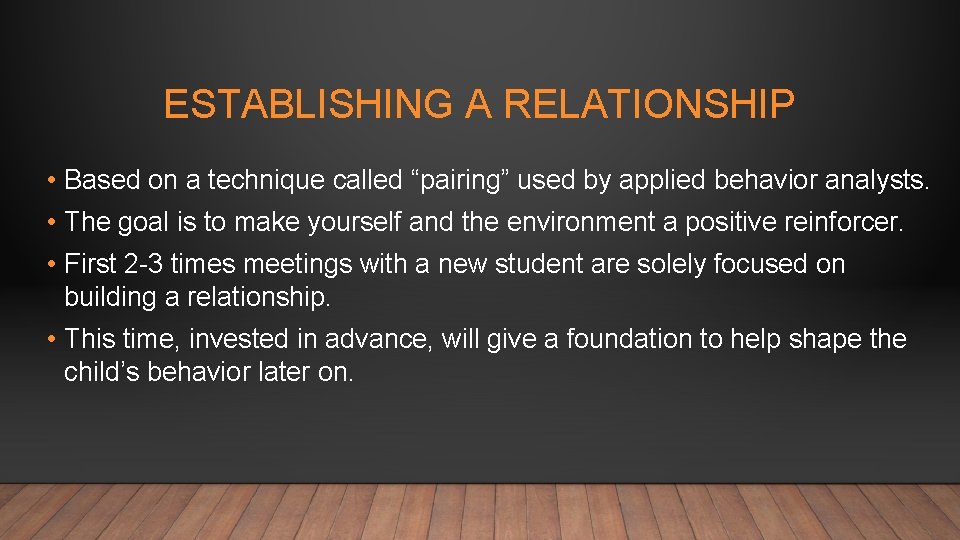 ESTABLISHING A RELATIONSHIP

• Based on a technique called “pairing” used by applied behavior analysts.
• The goal is to make yourself and the environment a positive reinforcer.
• First 2-3 times meetings with a new student are solely focused on building a relationship.
• This time, invested in advance, will give a foundation to help shape the child’s behavior later on.